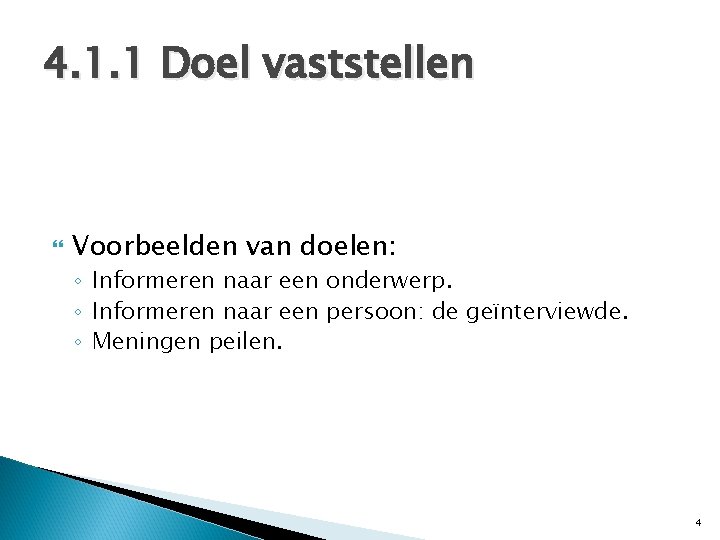 4.1.1 Doel vaststellen

Voorbeelden van doelen:
◦ Informeren naar een onderwerp.
◦ Informeren naar een persoon: de geïnterviewde.
◦ Meningen peilen.

4